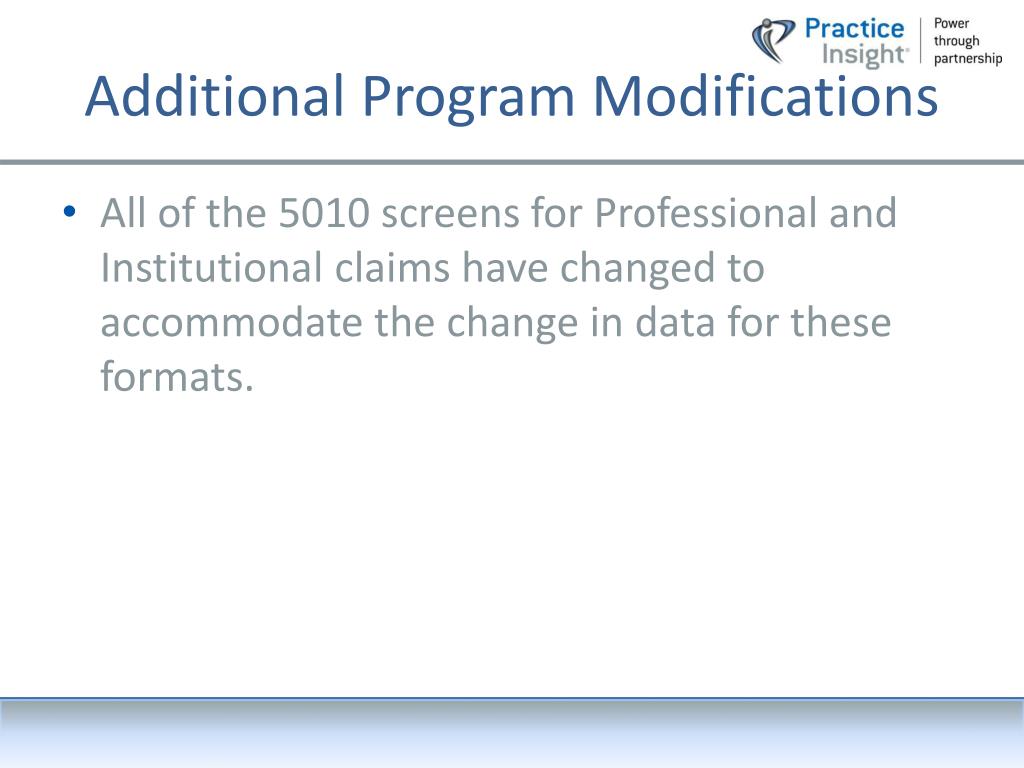 Practice Insight®
Power through partnership

Additional Program Modifications

• All of the 5010 screens for Professional and Institutional claims have changed to accommodate the change in data for these formats.